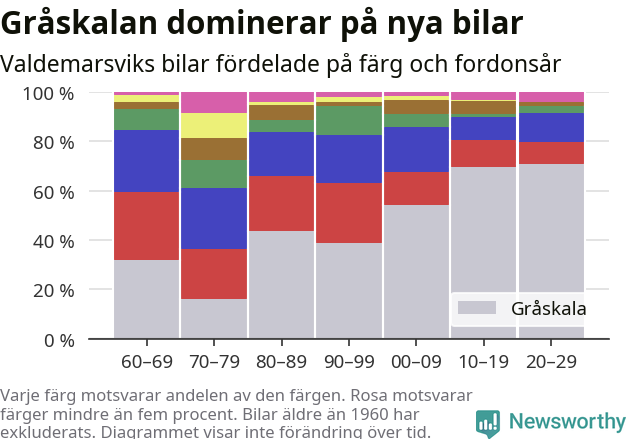 Gråskalan dominerar på nya bilar

Valdemarsviks bilar fördelade på färg och fordonsår

100 %
80 %
60 %
40 %
20 %
0 %

Gråskala

60–69
70–79
80–89
90–99
00–09
10–19
20–29

Varje färg motsvarar andelen av den färgen. Rosa motsvarar färger mindre än fem procent. Bilar äldre än 1960 har exkluderats. Diagrammet visar inte förändring över tid.

Newsworthy